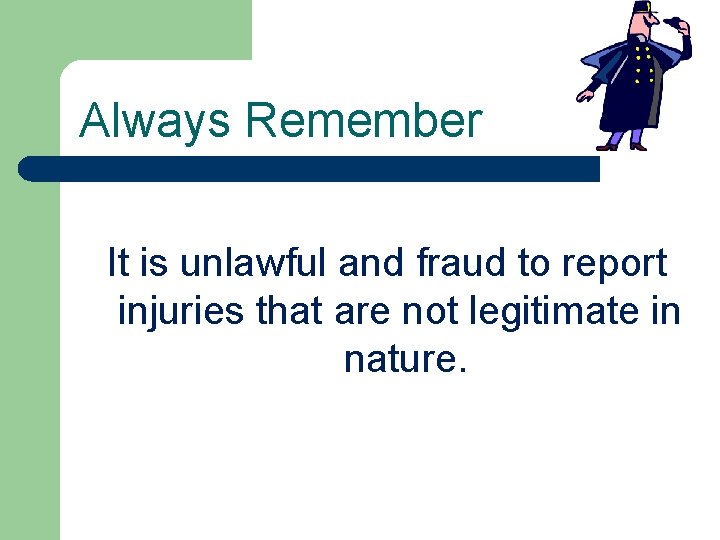 Always Remember

It is unlawful and fraud to report injuries that are not legitimate in nature.